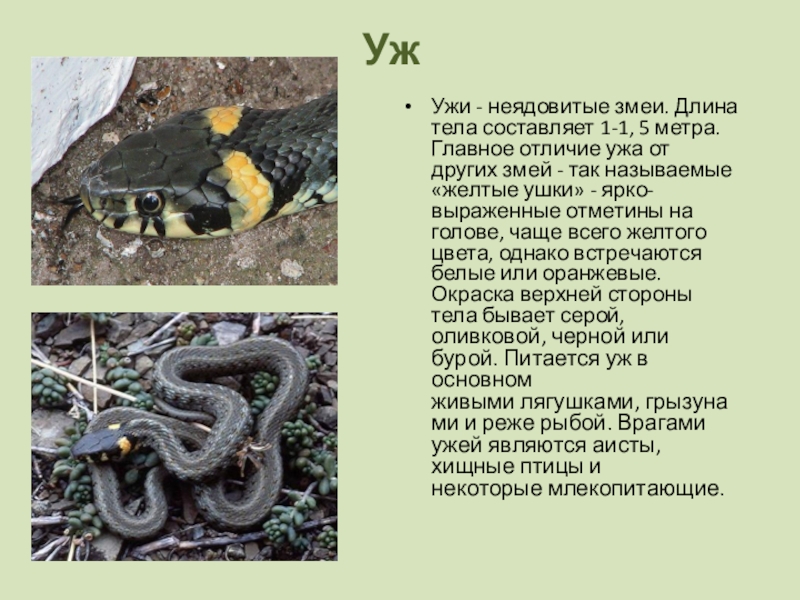 Уж

• Ужи - неядовитые змеи. Длина тела составляет 1-1, 5 метра. Главное отличие ужа от других змей - так называемые «желтые ушки» - ярко-выраженные отметины на голове, чаще всего желтого цвета, однако встречаются белые или оранжевые. Окраска верхней стороны тела бывает серой, оливковой, черной или бурой. Питается уж в основном живыми лягушками, грызунами и реже рыбой. Врагами ужей являются аисты, хищные птицы и некоторые млекопитающие.